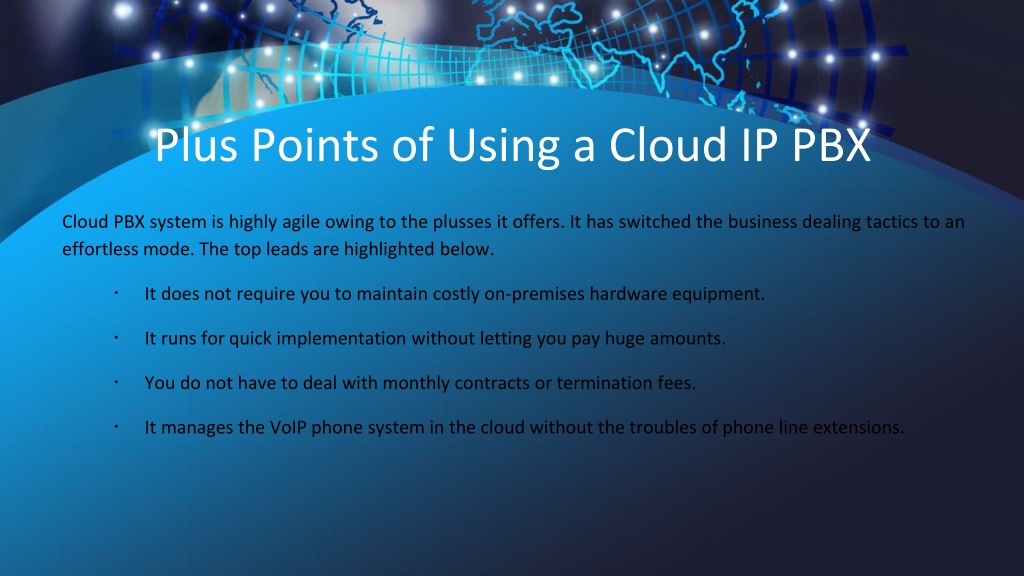 Plus Points of Using a Cloud IP PBX

Cloud PBX system is highly agile owing to the plusses it offers. It has switched the business dealing tactics to an effortless mode. The top leads are highlighted below.

· It does not require you to maintain costly on-premises hardware equipment.

· It runs for quick implementation without letting you pay huge amounts.

· You do not have to deal with monthly contracts or termination fees.

· It manages the VoIP phone system in the cloud without the troubles of phone line extensions.